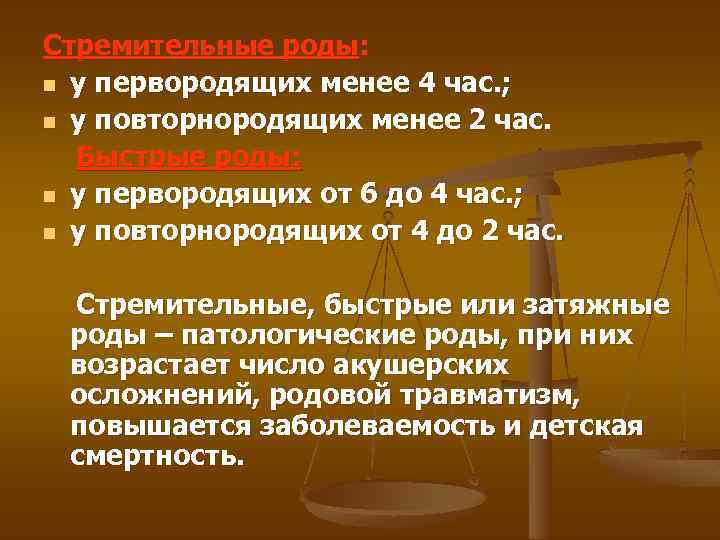 Стремительные роды:
у первородящих менее 4 час.;
у повторнородящих менее 2 час.

Быстрые роды:
у первородящих от 6 до 4 час.;
у повторнородящих от 4 до 2 час.

Стремительные, быстрые или затяжные роды – патологические роды, при них возрастает число акушерских осложнений, родовой травматизм, повышается заболеваемость и детская смертность.